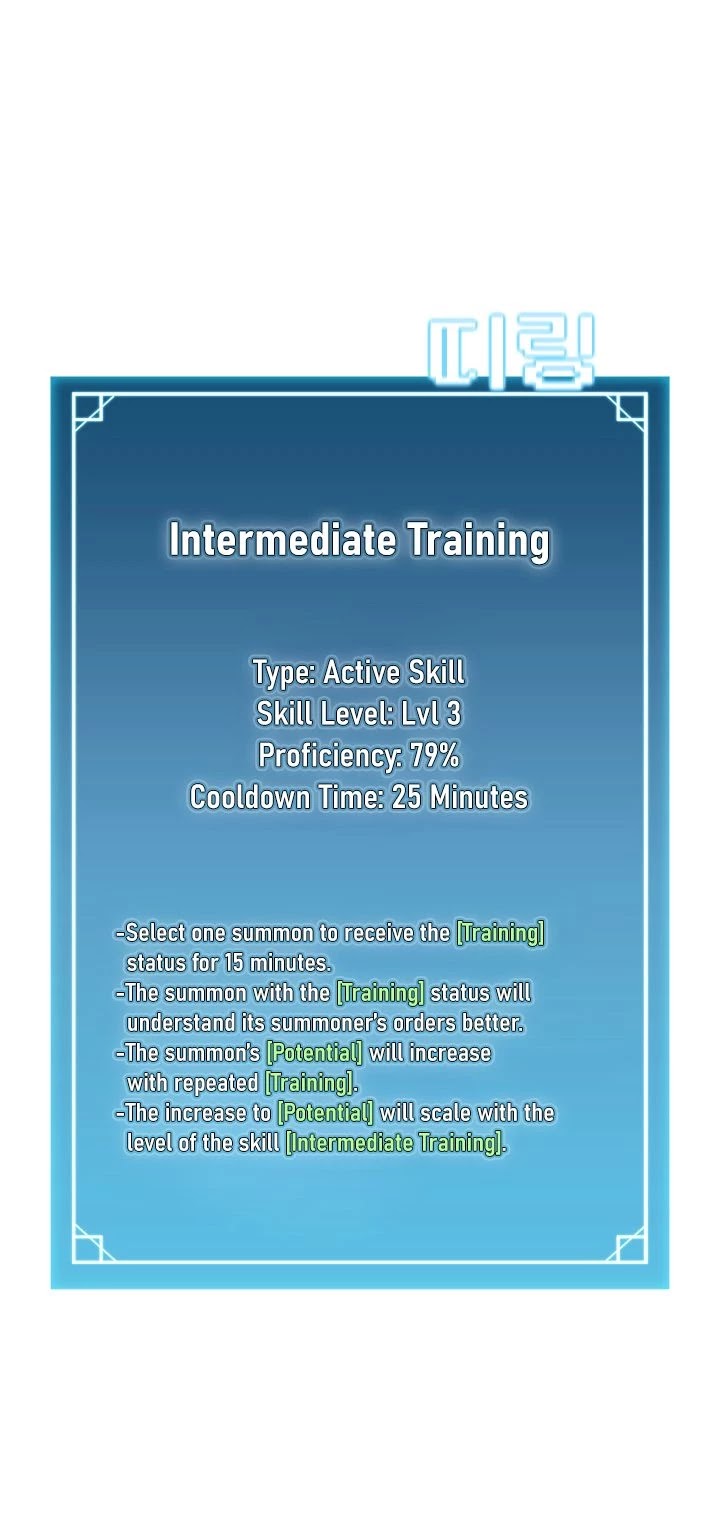 띠링!

Intermediate Training

Type: Active Skill
Skill Level: Lvl 3
Proficiency: 79%
Cooldown Time: 25 Minutes

-Select one summon to receive the [Training] status for 15 minutes.
-The summon with the [Training] status will understand its summoner's orders better.
-The summon's [Potential] will increase with repeated [Training].
-The increase to [Potential] will scale with the level of the skill [Intermediate Training].